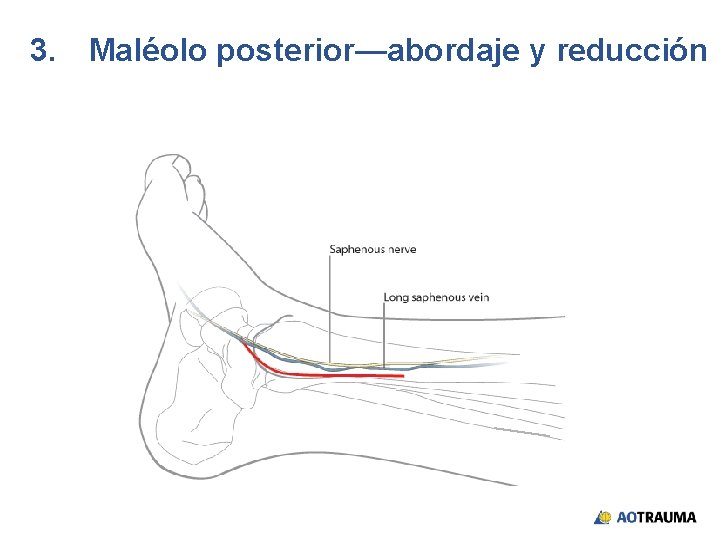 3. Maléolo posterior—abordaje y reducción

Saphenous nerve

Long saphenous vein

AOTRAUMA